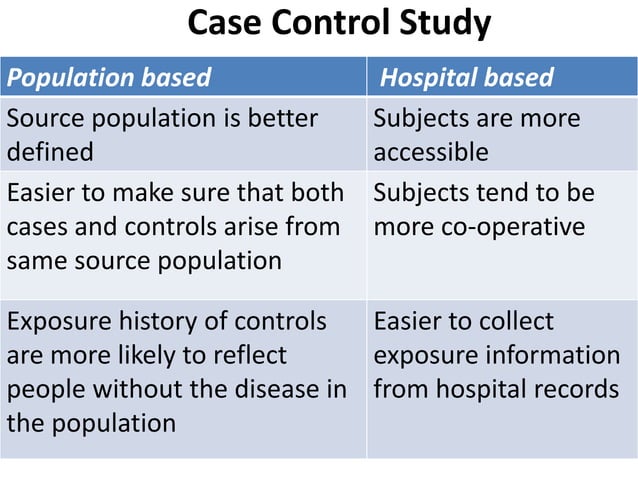 Case Control Study

| Population based | Hospital based |
|---|---|
| Source population is better defined | Subjects are more accessible |
| Easier to make sure that both cases and controls arise from same source population | Subjects tend to be more co-operative |
| Exposure history of controls are more likely to reflect people without the disease in the population | Easier to collect exposure information from hospital records |